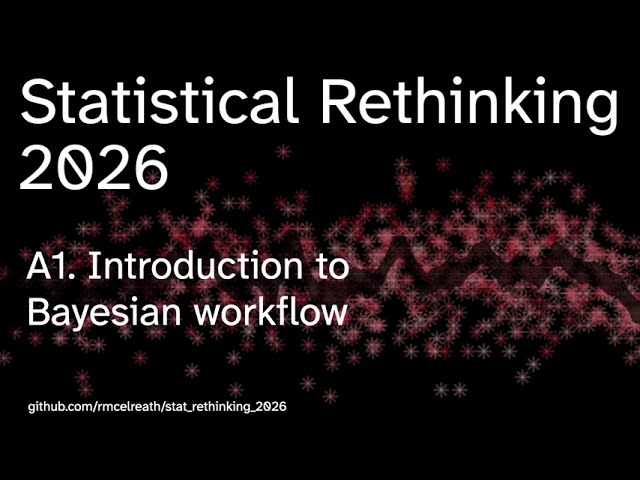 Statistical Rethinking 2026

A1. Introduction to Bayesian workflow

github.com/rmcelreath/stat_rethinking_2026